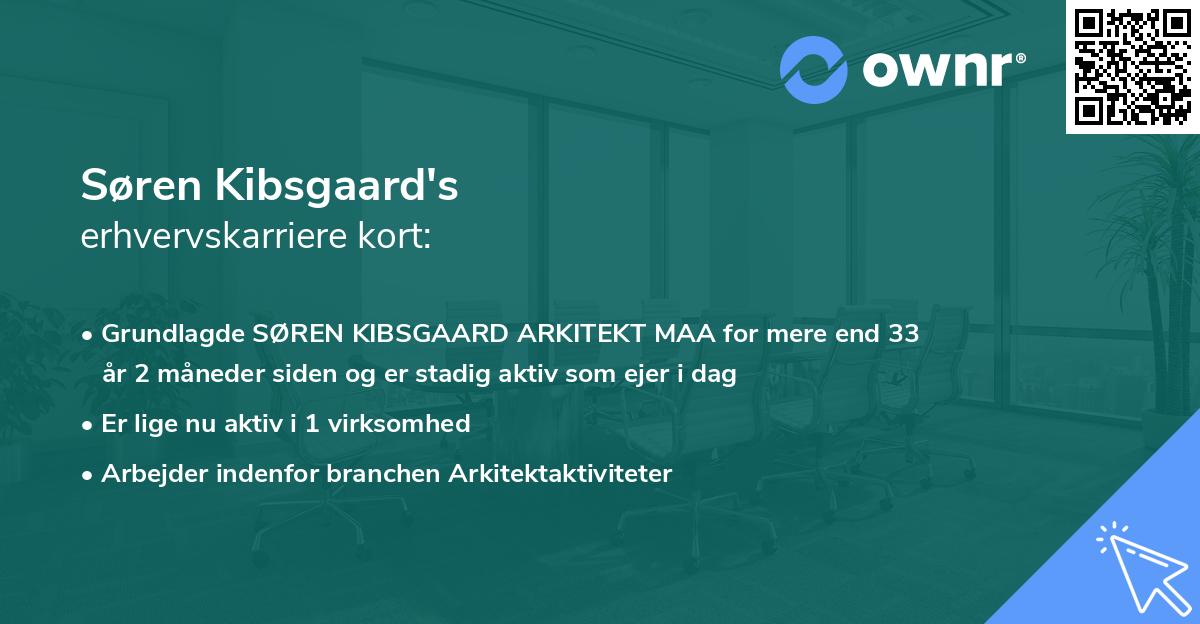 ownr®

Søren Kibsgaard's
erhvervskarriere kort:

• Grundlagde SØREN KIBSGAARD ARKITEKT MAA for mere end 33 år 2 måneder siden og er stadig aktiv som ejer i dag
• Er lige nu aktiv i 1 virksomhed
• Arbejder indenfor branchen Arkitektaktiviteter